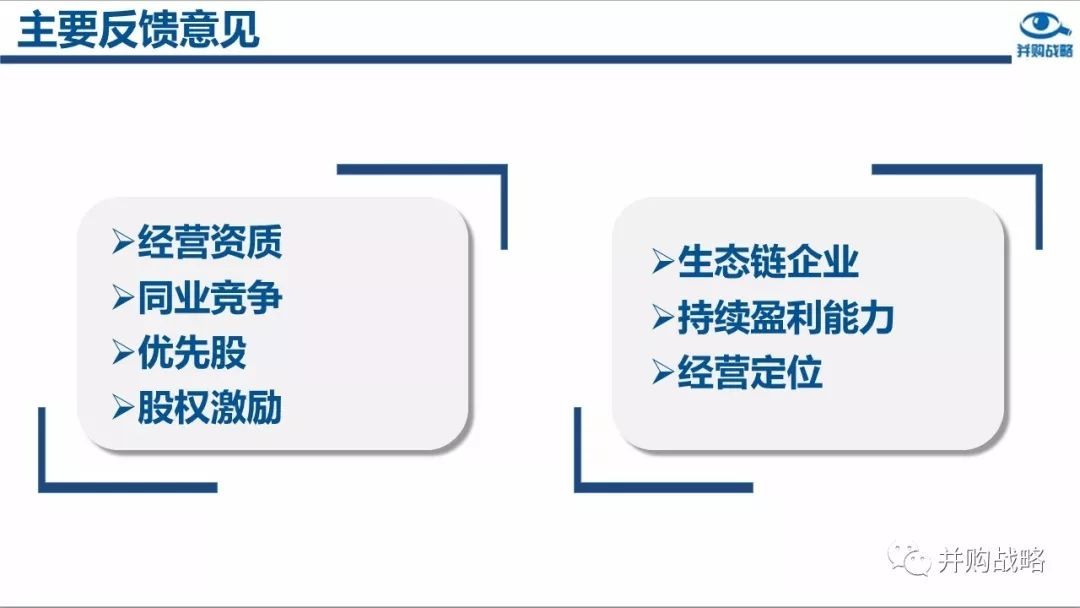 主要反馈意见

并购战略

➢经营资质
➢同业竞争
➢优先股
➢股权激励

➢生态链企业
➢持续盈利能力
➢经营定位

并购战略